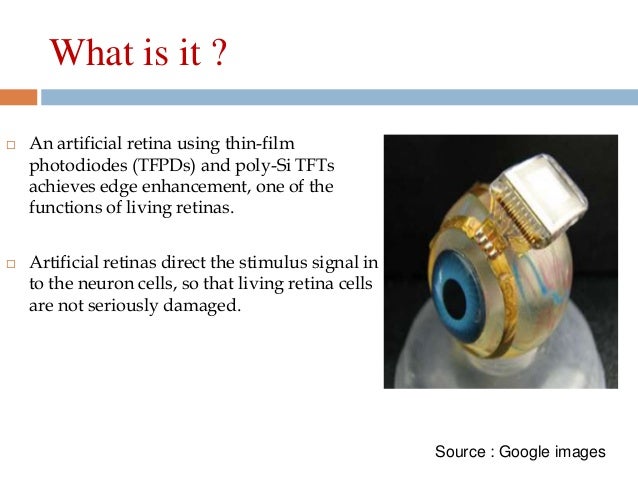 What is it ?

□ An artificial retina using thin-film photodiodes (TFPDs) and poly-Si TFTs achieves edge enhancement, one of the functions of living retinas.

□ Artificial retinas direct the stimulus signal in to the neuron cells, so that living retina cells are not seriously damaged.

Source : Google images